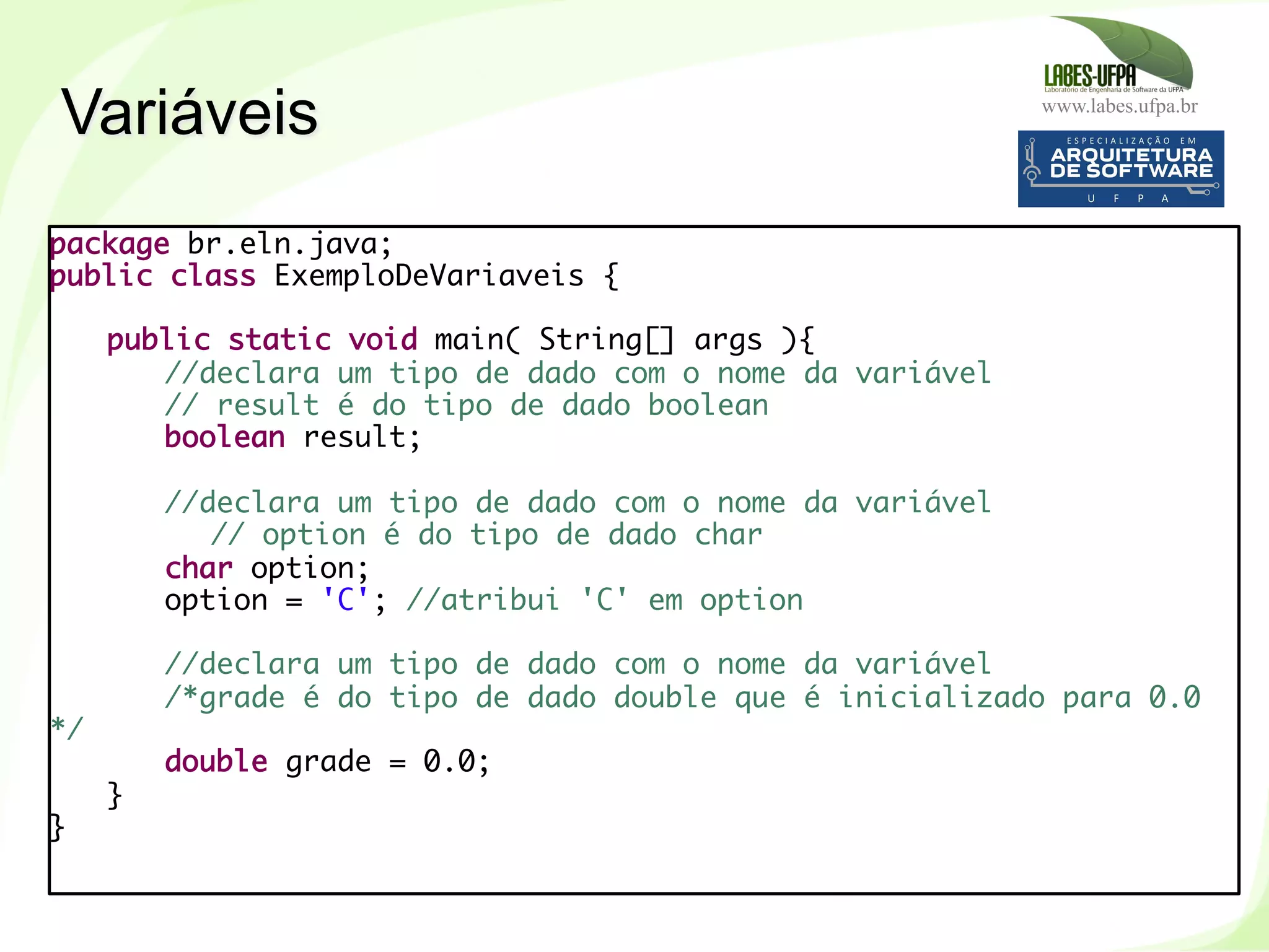 Variáveis

LABES-UFPA
Laboratório de Engenharia de Software da UFPA
www.labes.ufpa.br

ESPECIALIZAÇÃO EM
ARQUITETURA
DE SOFTWARE
U F P A

package br.eln.java;
public class ExemploDeVariaveis {

    public static void main( String[] args ){
        //declara um tipo de dado com o nome da variável
        // result é do tipo de dado boolean
        boolean result;

        //declara um tipo de dado com o nome da variável
           // option é do tipo de dado char
        char option;
        option = 'C'; //atribui 'C' em option

        //declara um tipo de dado com o nome da variável
        /*grade é do tipo de dado double que é inicializado para 0.0
*/
        double grade = 0.0;
    }
}